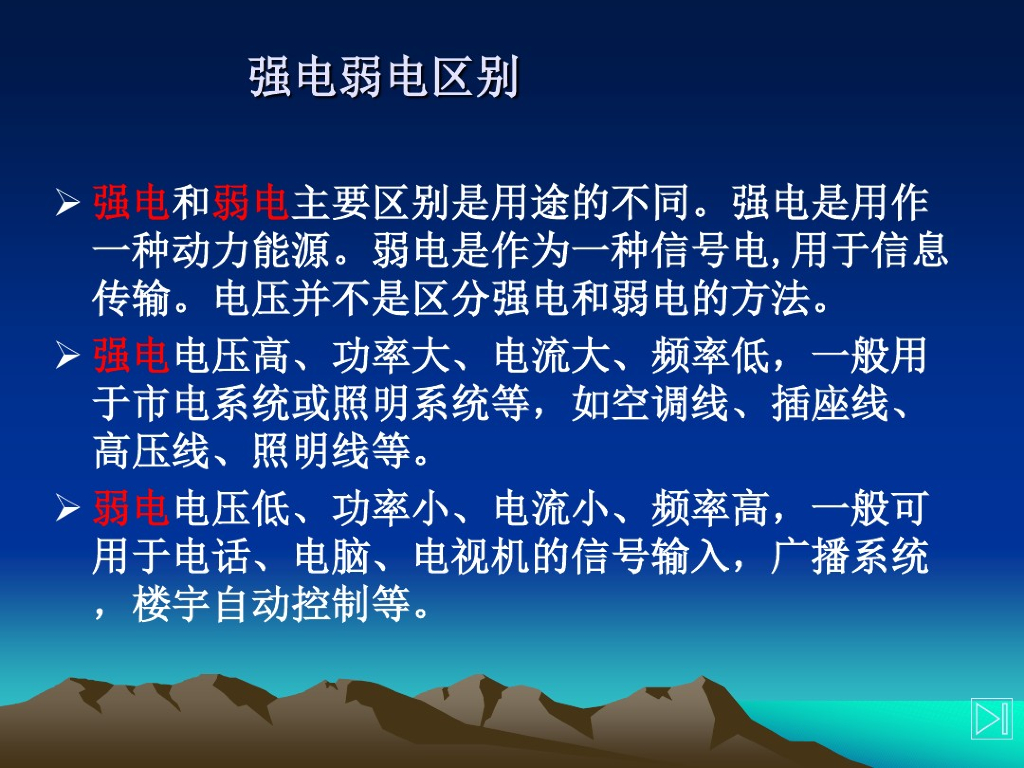 强电弱电区别

➢ 强电和弱电主要区别是用途的不同。强电是用作一种动力能源。弱电是作为一种信号电,用于信息传输。电压并不是区分强电和弱电的方法。

➢ 强电电压高、功率大、电流大、频率低，一般用于市电系统或照明系统等，如空调线、插座线、高压线、照明线等。

➢ 弱电电压低、功率小、电流小、频率高，一般可用于电话、电脑、电视机的信号输入，广播系统，楼宇自动控制等。